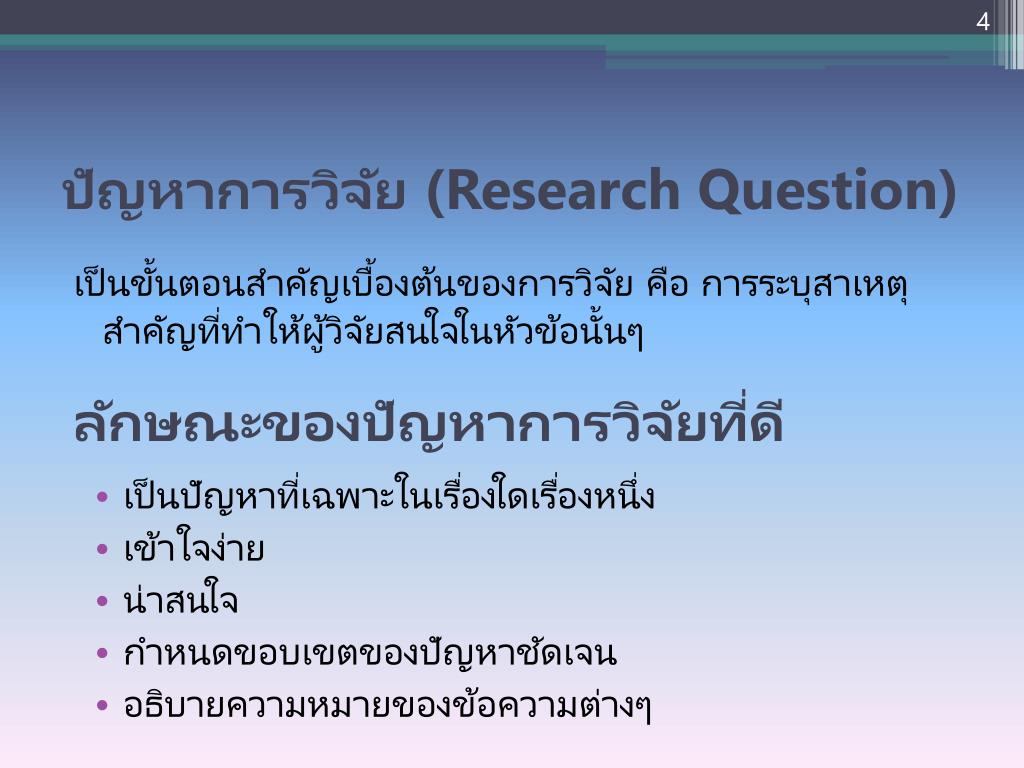 4

ปัญหาการวิจัย (Research Question)

เป็นขั้นตอนสำคัญเบื้องต้นของการวิจัย คือ การระบุสาเหตุสำคัญที่ทำให้ผู้วิจัยสนใจในหัวข้อนั้นๆ

ลักษณะของปัญหาการวิจัยที่ดี

• เป็นปัญหาที่เฉพาะในเรื่องใดเรื่องหนึ่ง
• เข้าใจง่าย
• น่าสนใจ
• กำหนดขอบเขตของปัญหาชัดเจน
• อธิบายความหมายของข้อความต่างๆ